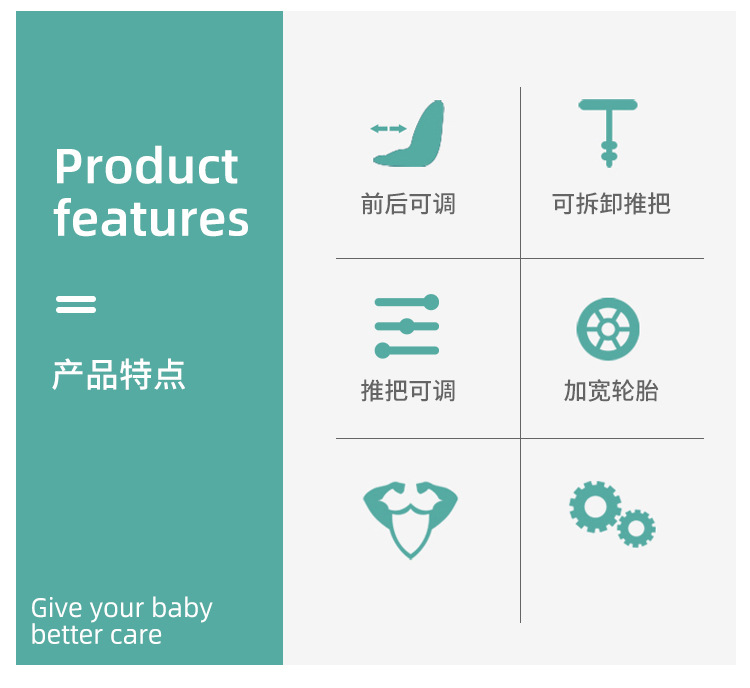 Product features

产品特点

Give your baby better care

前后可调

可拆卸推把

推把可调

加宽轮胎